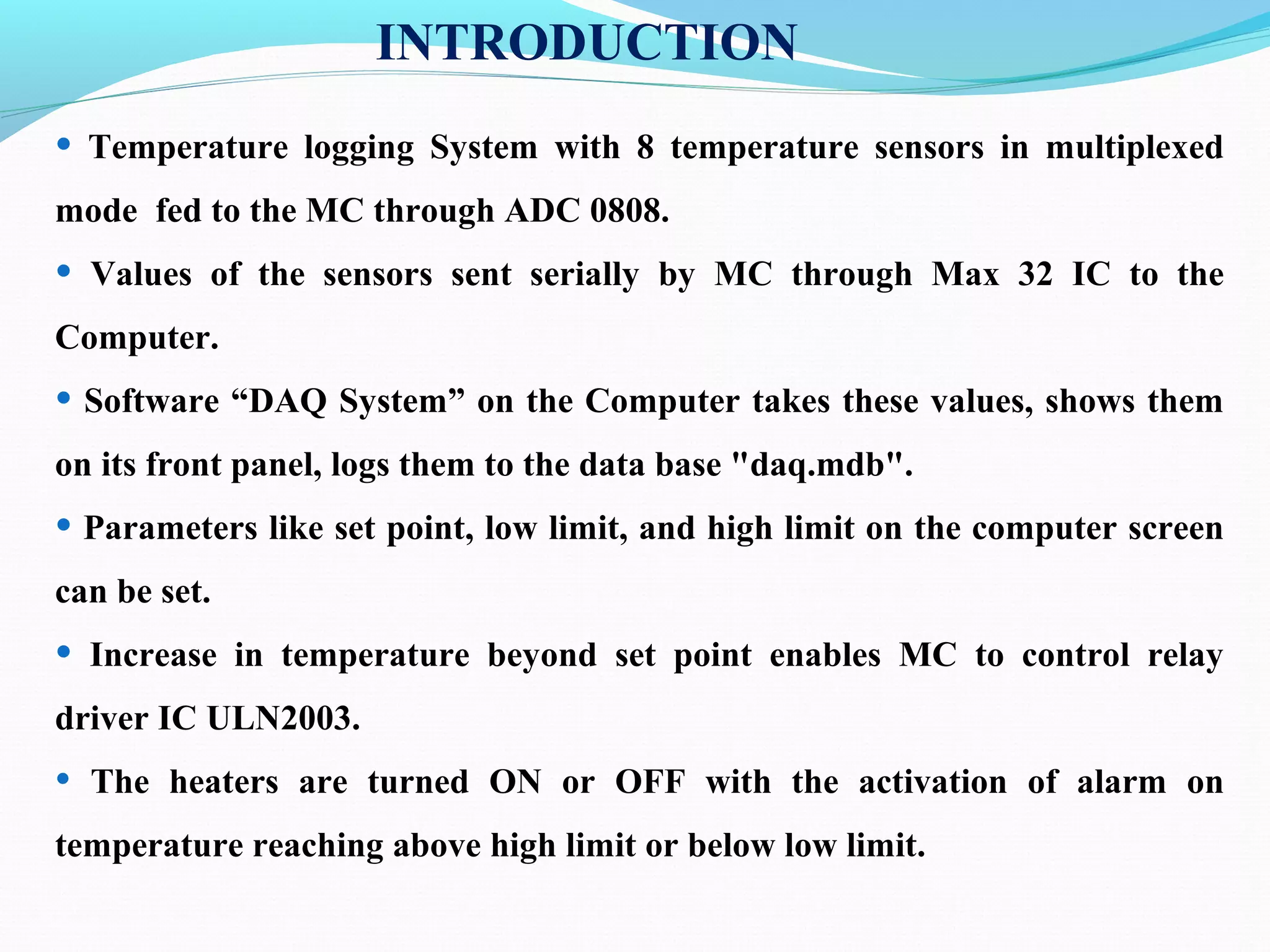 INTRODUCTION

• Temperature logging System with 8 temperature sensors in multiplexed mode fed to the MC through ADC 0808.

• Values of the sensors sent serially by MC through Max 32 IC to the Computer.

• Software “DAQ System” on the Computer takes these values, shows them on its front panel, logs them to the data base "daq.mdb".

• Parameters like set point, low limit, and high limit on the computer screen can be set.

• Increase in temperature beyond set point enables MC to control relay driver IC ULN2003.

• The heaters are turned ON or OFF with the activation of alarm on temperature reaching above high limit or below low limit.